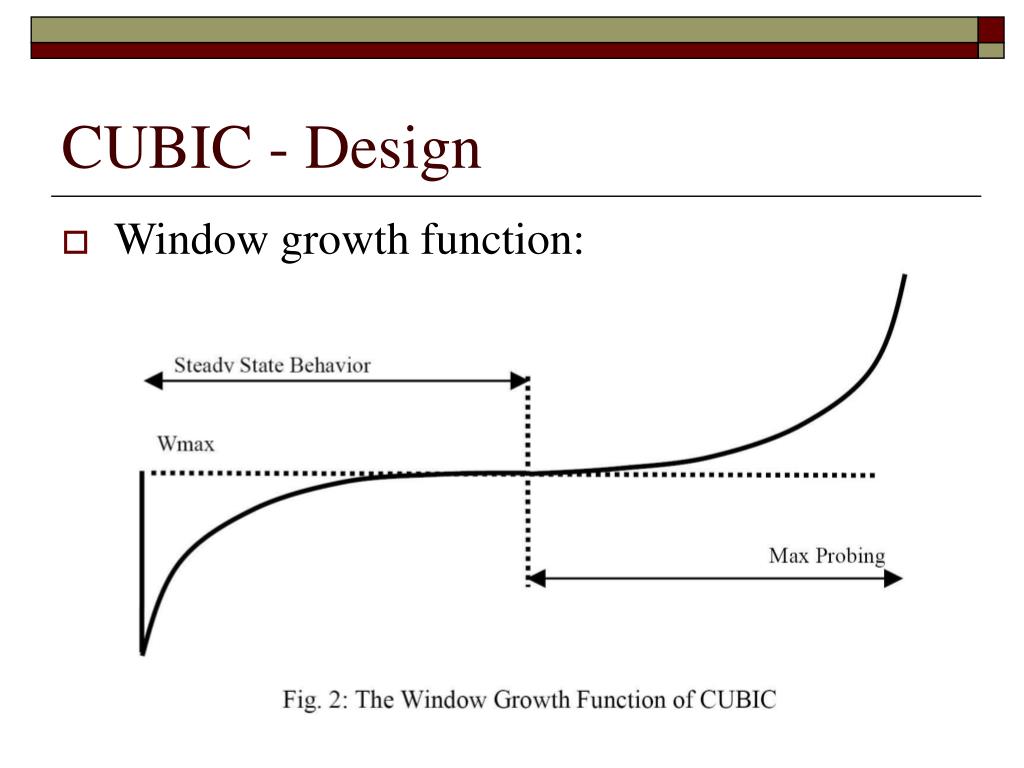 CUBIC - Design

Window growth function:

Steadv State Behavior

Wmax

Max Probing

Fig. 2: The Window Growth Function of CUBIC